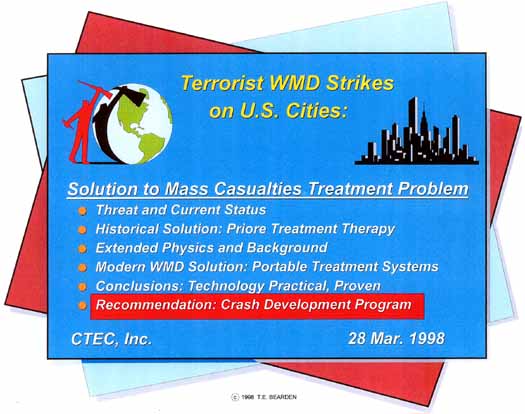 Terrorist WMD Strikes on U.S. Cities:

Solution to Mass Casualties Treatment Problem

- Threat and Current Status
- Historical Solution: Priore Treatment Therapy
- Extended Physics and Background
- Modern WMD Solution: Portable Treatment Systems
- Conclusions: Technology Practical, Proven
- Recommendation: Crash Development Program

CTEC, Inc.

28 Mar. 1998

© 1998 T.E. BEARDEN